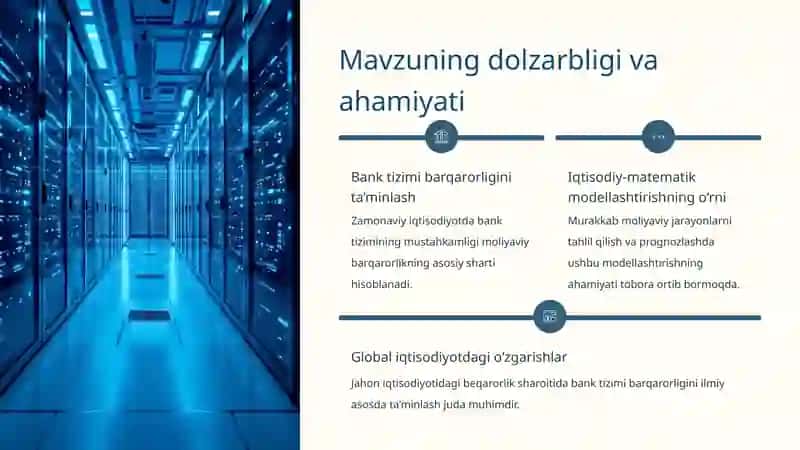 Mavzuning dolzarbligi va ahamiyati

Bank tizimi barqarorligini ta'minlash

Zamonaviy iqtisodiyotda bank tizimining mustahkamligi moliyaviy barqarorlikning asosiy sharti hisoblanadi.

Iqtisodiy-matematik modellashtirishning o'rni

Murakkab moliyaviy jarayonlarni tahlil qilish va prognozlashda ushbu modellashtirishning ahamiyati tobora ortib bormoqda.

Global iqtisodiyotdagi o'zgarishlar

Jahon iqtisodiyotidagi beqarorlik sharoitida bank tizimi barqarorligini ilmiy asosda ta'minlash juda muhimdir.